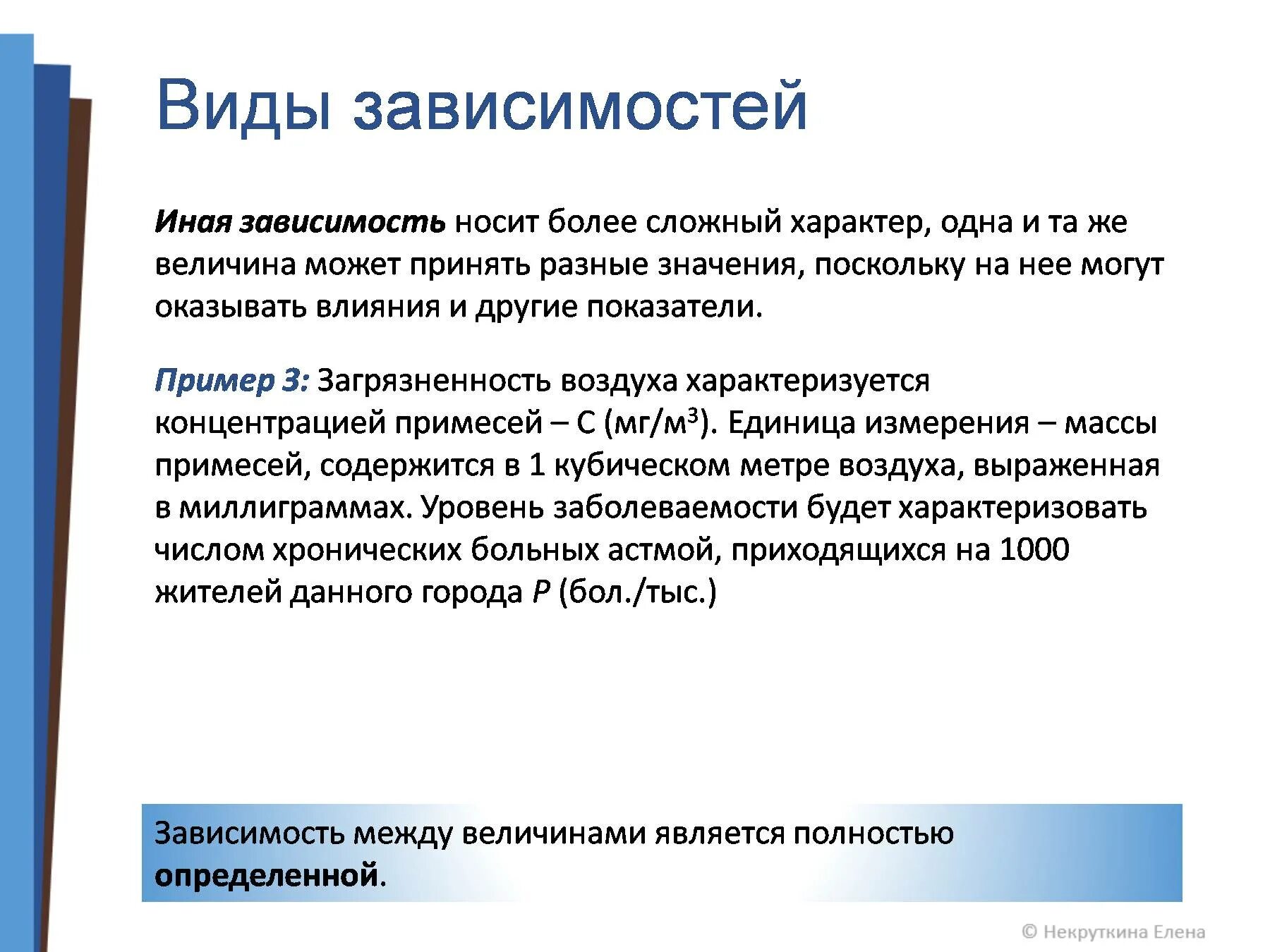 Виды зависимостей

Иная зависимость носит более сложный характер, одна и та же величина может принять разные значения, поскольку на нее могут оказывать влияния и другие показатели.

Пример 3: Загрязненность воздуха характеризуется концентрацией примесей – С (мг/м$^3$). Единица измерения – массы примесей, содержится в 1 кубическом метре воздуха, выраженная в миллиграммах. Уровень заболеваемости будет характеризовать числом хронических больных астмой, приходящихся на 1000 жителей данного города P (бол./тыс.)

Зависимость между величинами является полностью определенной.

© Некруткина Елена